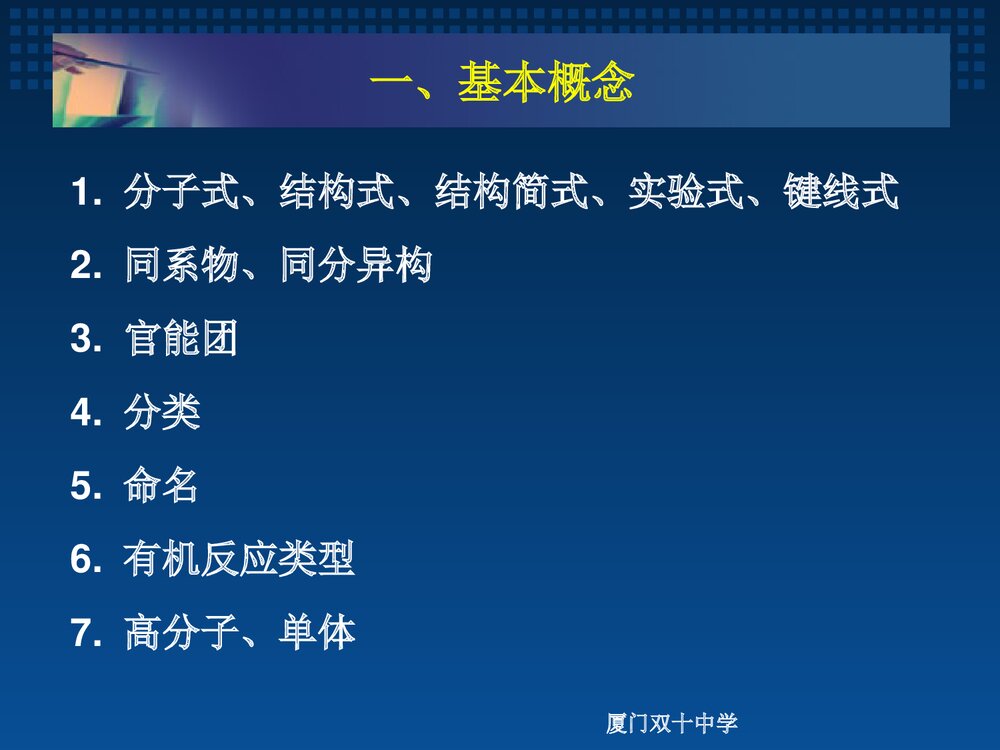 一、基本概念

1. 分子式、结构式、结构简式、实验式、键线式

2. 同系物、同分异构

3. 官能团

4. 分类

5. 命名

6. 有机反应类型

7. 高分子、单体

厦门双十中学